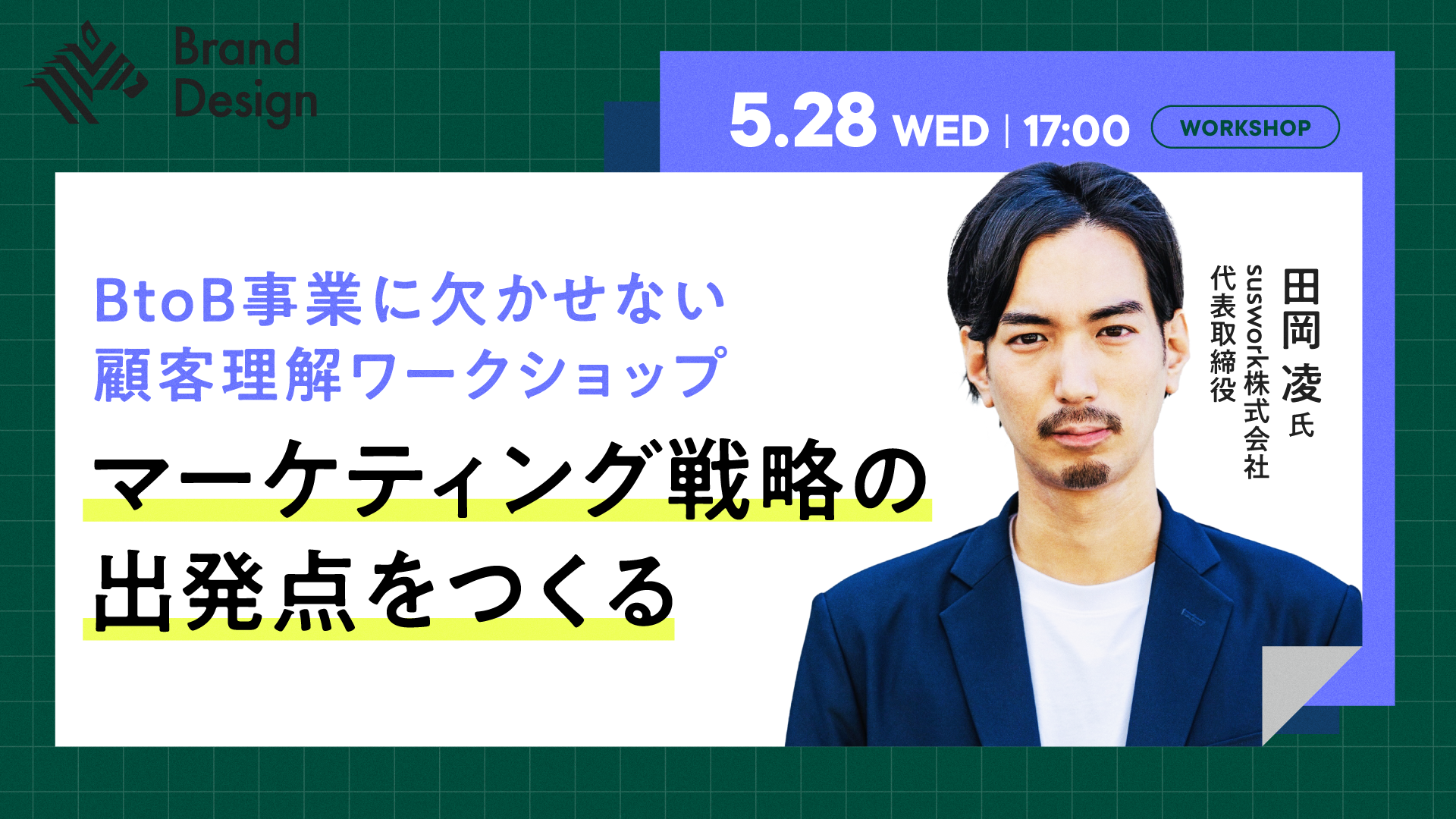 Brand Design

5.28 WED | 17:00 WORKSHOP

BtoB事業に欠かせない
顧客理解ワークショップ

マーケティング戦略の
出発点をつくる

田岡 凌 氏
suswork株式会社
代表取締役